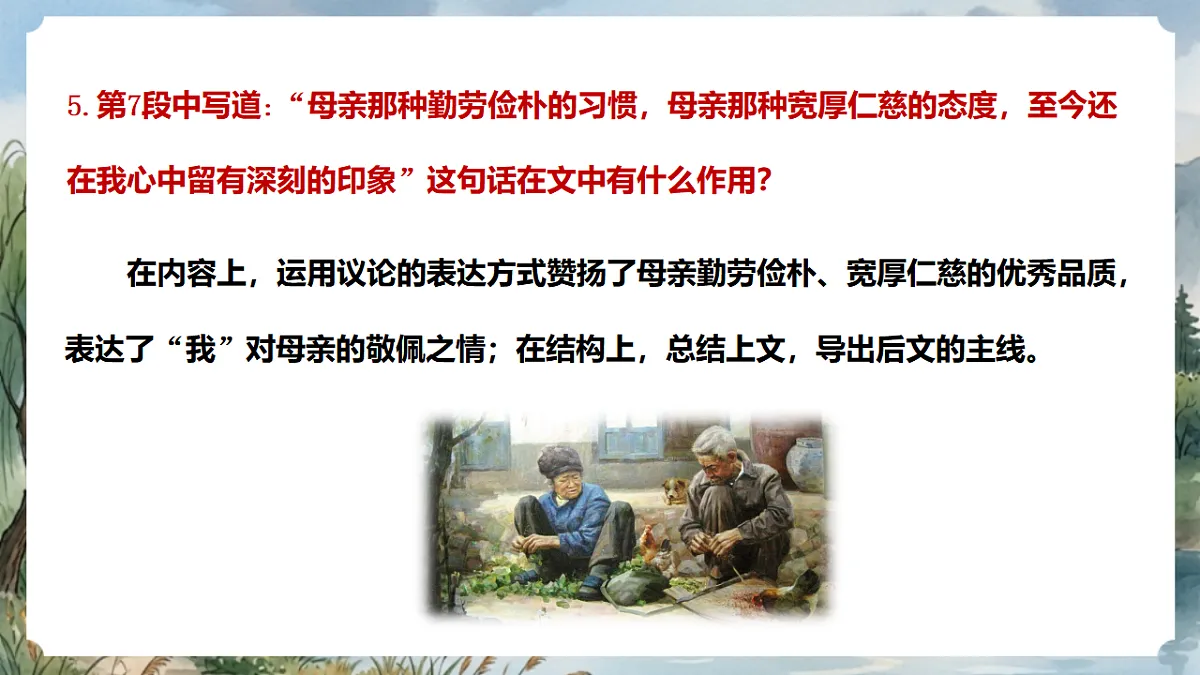 5. 第7段中写道：“母亲那种勤劳俭朴的习惯，母亲那种宽厚仁慈的态度，至今还在我心中留有深刻的印象”这句话在文中有什么作用？

在内容上，运用议论的表达方式赞扬了母亲勤劳俭朴、宽厚仁慈的优秀品质，表达了“我”对母亲的敬佩之情；在结构上，总结上文，导出后文的主线。